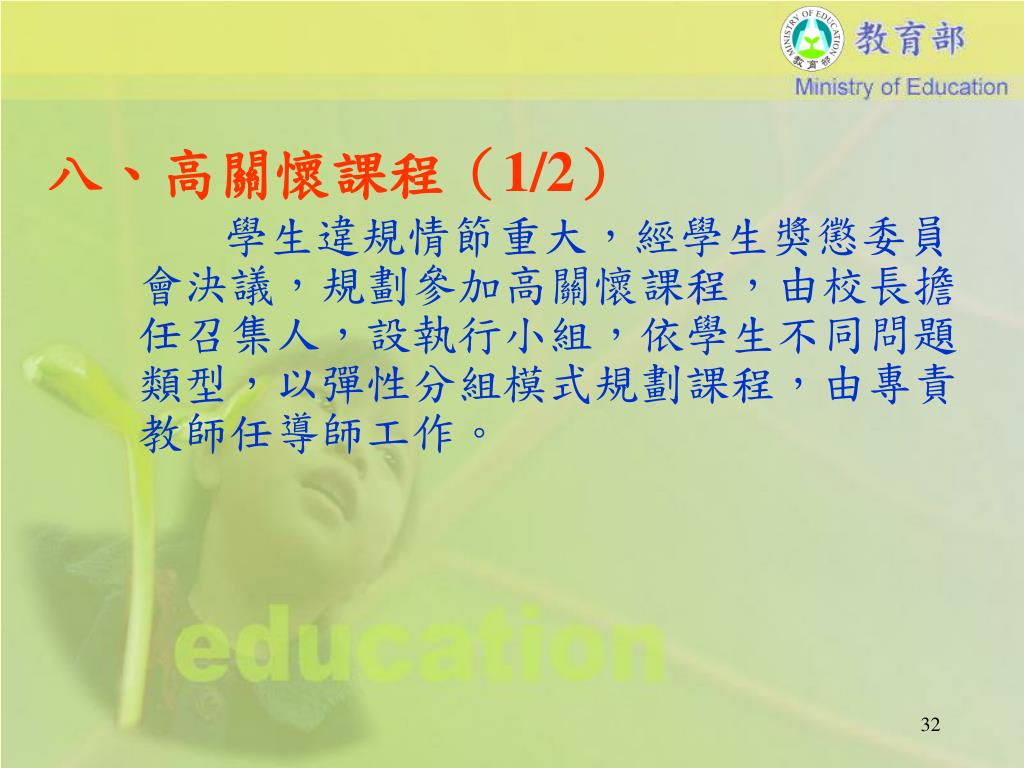 MINISTRY OF EDUCATION
教育部
教育部
Ministry of Education

八、高關懷課程（1/2）

學生違規情節重大，經學生獎懲委員會決議，規劃參加高關懷課程，由校長擔任召集人，設執行小組，依學生不同問題類型，以彈性分組模式規劃課程，由專責教師任導師工作。

education

32